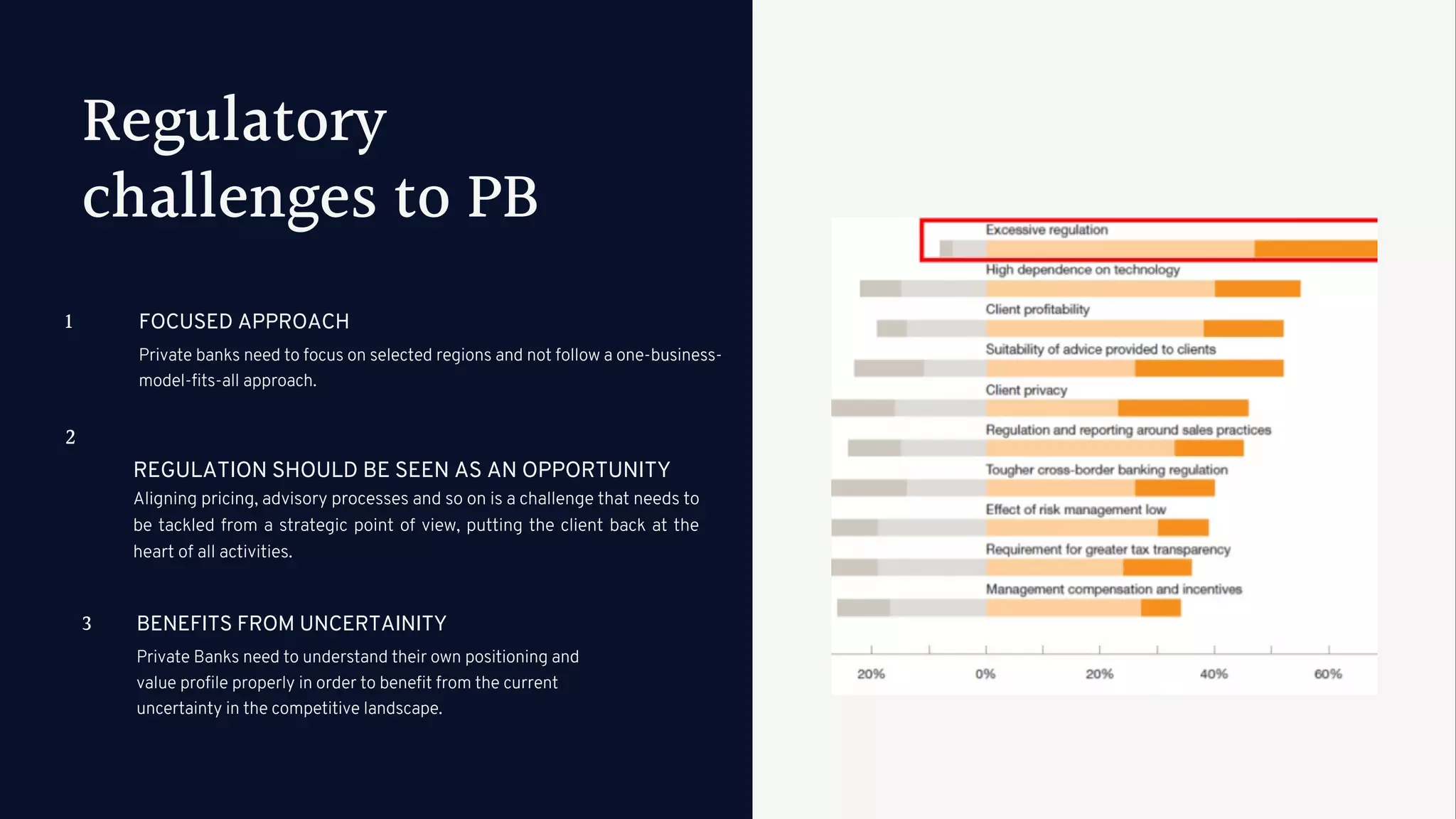 Regulatory challenges to PB

1 FOCUSED APPROACH

Private banks need to focus on selected regions and not follow a one-business-model-fits-all approach.

2

REGULATION SHOULD BE SEEN AS AN OPPORTUNITY

Aligning pricing, advisory processes and so on is a challenge that needs to be tackled from a strategic point of view, putting the client back at the heart of all activities.

3 BENEFITS FROM UNCERTAINITY

Private Banks need to understand their own positioning and value profile properly in order to benefit from the current uncertainty in the competitive landscape.

Excessive regulation
High dependence on technology
Client profitability
Suitability of advice provided to clients
Client privacy
Regulation and reporting around sales practices
Tougher cross-border banking regulation
Effect of risk management low
Requirement for greater tax transparency
Management compensation and incentives

20% 0% 20% 40% 60%